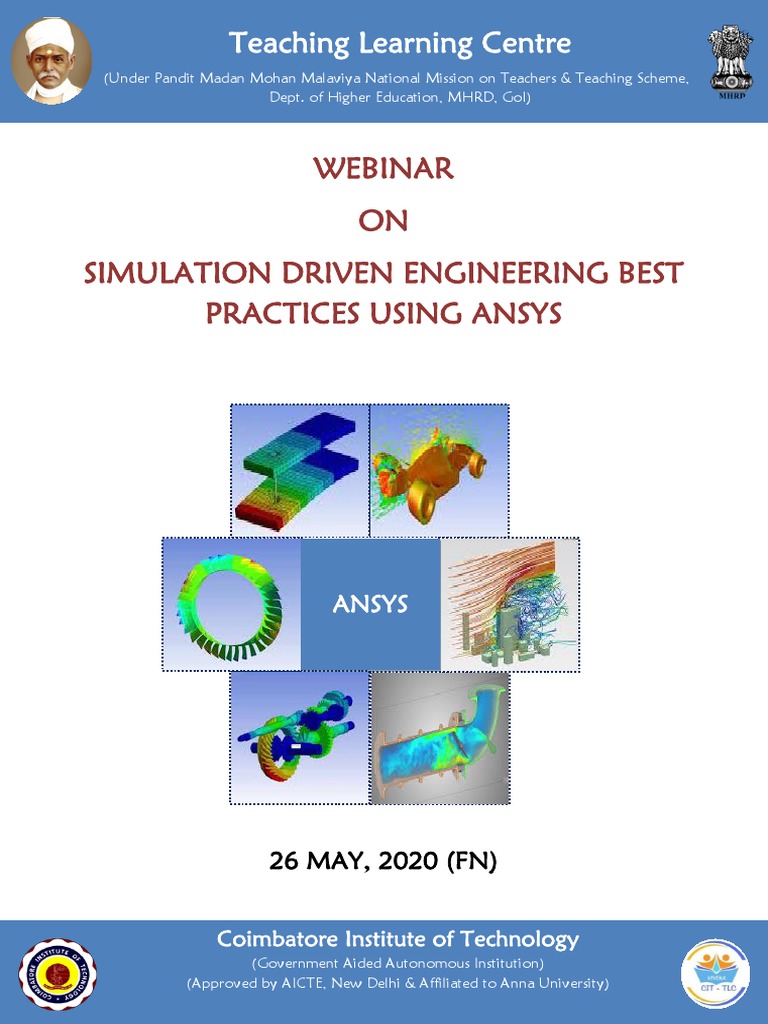 Teaching Learning Centre

(Under Pandit Madan Mohan Malaviya National Mission on Teachers & Teaching Scheme, Dept. of Higher Education, MHRD, GoI)

MHRD

WEBINAR

ON

SIMULATION DRIVEN ENGINEERING BEST PRACTICES USING ANSYS

ANSYS

26 MAY, 2020 (FN)

Coimbatore Institute of Technology

(Government Aided Autonomous Institution)

(Approved by AICTE, New Delhi & Affiliated to Anna University)

COIMBATORE INSTITUTE OF TECHNOLOGY

CIT - TLC